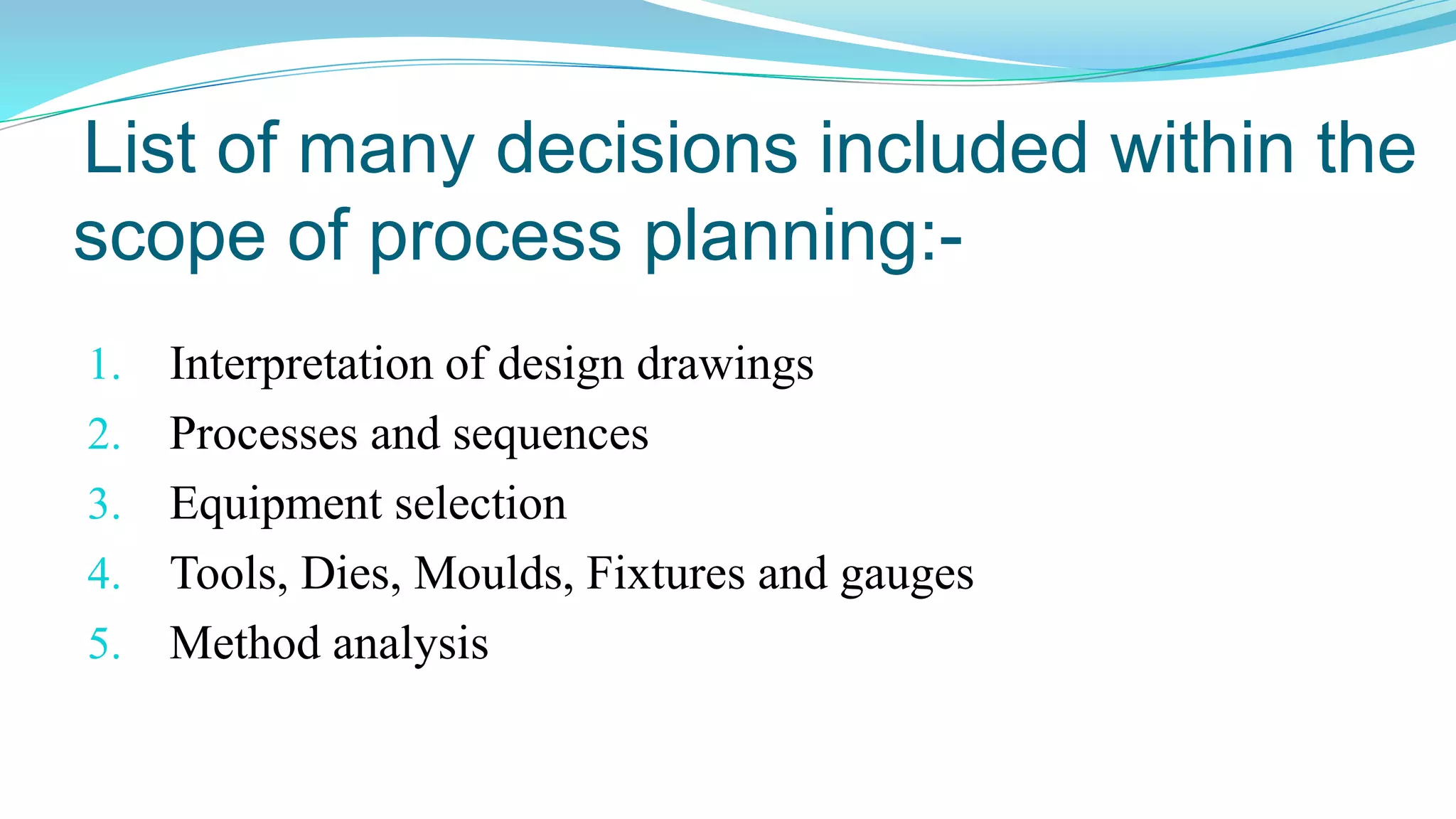 List of many decisions included within the scope of process planning:-

1. Interpretation of design drawings
2. Processes and sequences
3. Equipment selection
4. Tools, Dies, Moulds, Fixtures and gauges
5. Method analysis